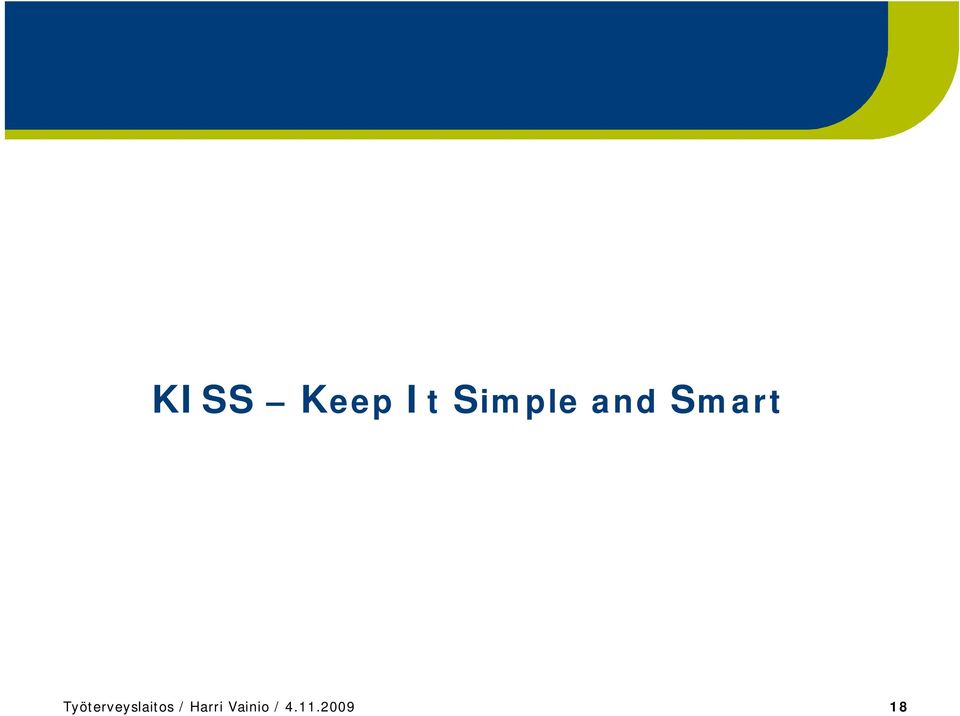 KISS – Keep It Simple and Smart

Työterveyslaitos / Harri Vainio / 4.11.2009

18